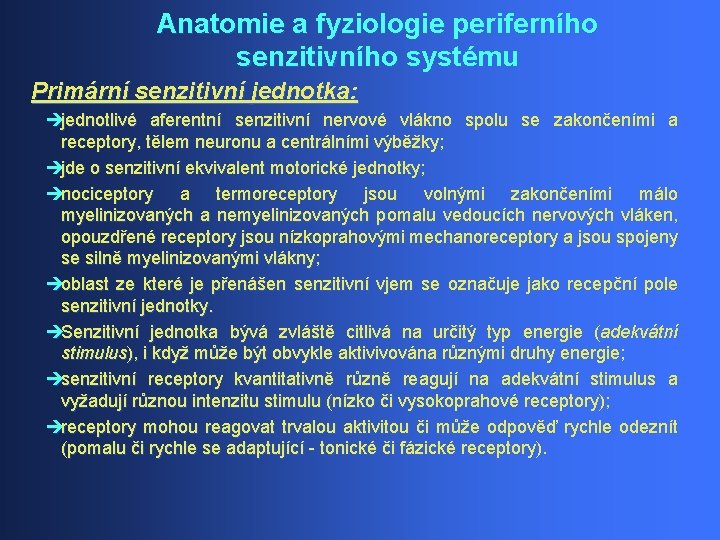 Anatomie a fyziologie periferního senzitivního systému

Primární senzitivní jednotka:

➔jednotlivé aferentní senzitivní nervové vlákno spolu se zakončeními a receptory, tělem neuronu a centrálními výběžky;

➔jde o senzitivní ekvivalent motorické jednotky;

➔nociceptory a termoreceptory jsou volnými zakončeními málo myelinizovaných a nemyelinizovaných pomalu vedoucích nervových vláken, opouzdřené receptory jsou nízkoprahovými mechanoreceptory a jsou spojeny se silně myelinizovanými vlákny;

➔oblast ze které je přenášen senzitivní vjem se označuje jako recepční pole senzitivní jednotky.

➔Senzitivní jednotka bývá zvláště citlivá na určitý typ energie (adekvátní stimulus), i když může být obvykle aktivivována různými druhy energie;

➔senzitivní receptory kvantitativně různě reagují na adekvátní stimulus a vyžadují různou intenzitu stimulu (nízko či vysokoprahové receptory);

➔receptory mohou reagovat trvalou aktivitou či může odpověď rychle odeznít (pomalu či rychle se adaptující - tonické či fázické receptory).